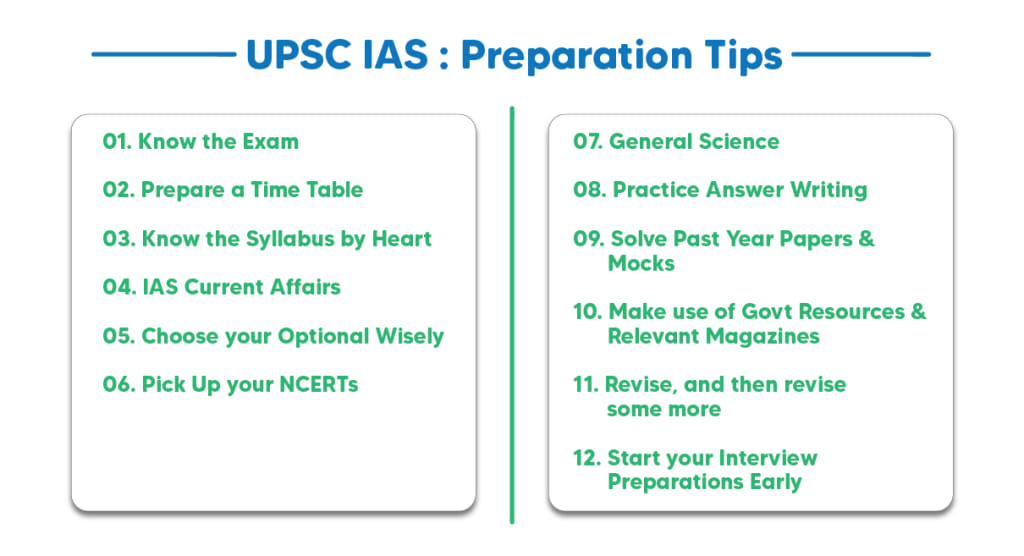 UPSC IAS : Preparation Tips

01. Know the Exam

02. Prepare a Time Table

03. Know the Syllabus by Heart

04. IAS Current Affairs

05. Choose your Optional Wisely

06. Pick Up your NCERTs

07. General Science

08. Practice Answer Writing

09. Solve Past Year Papers & Mocks

10. Make use of Govt Resources & Relevant Magazines

11. Revise, and then revise some more

12. Start your Interview Preparations Early